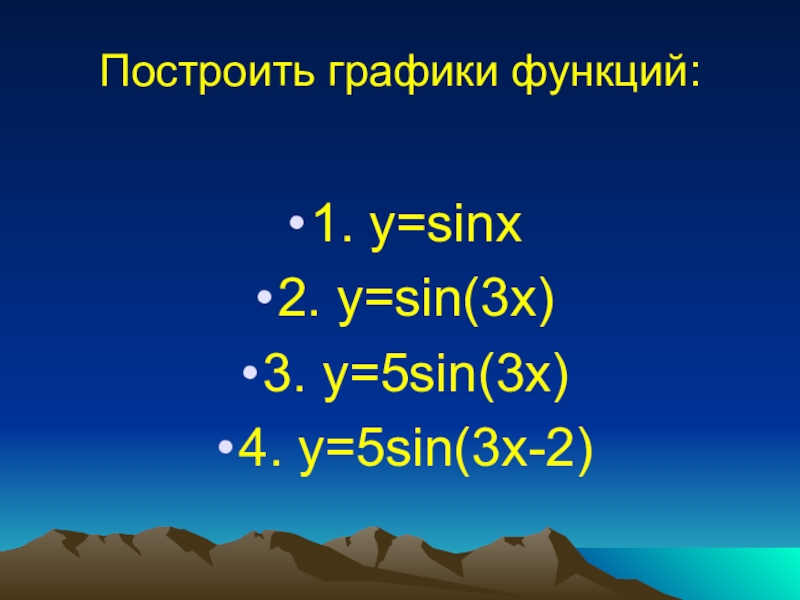 Построить графики функций:

• 1. $y=\sin x$
• 2. $y=\sin(3x)$
• 3. $y=5\sin(3x)$
• 4. $y=5\sin(3x-2)$